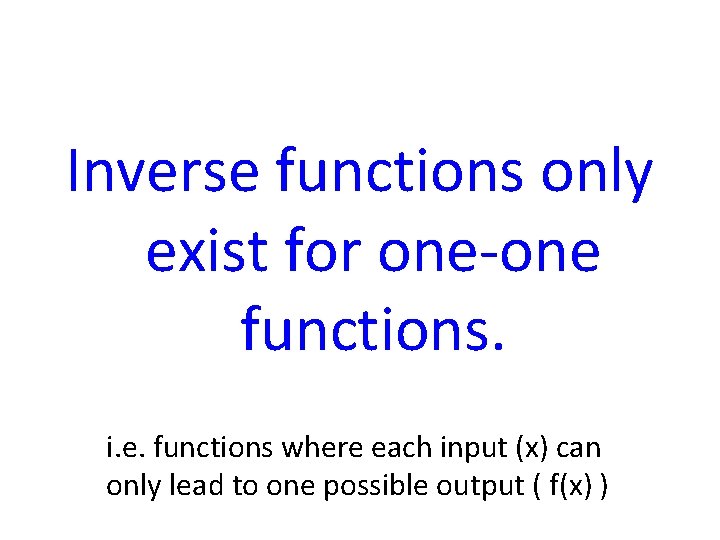 Inverse functions only exist for one-one functions.

i.e. functions where each input (x) can only lead to one possible output ( f(x) )